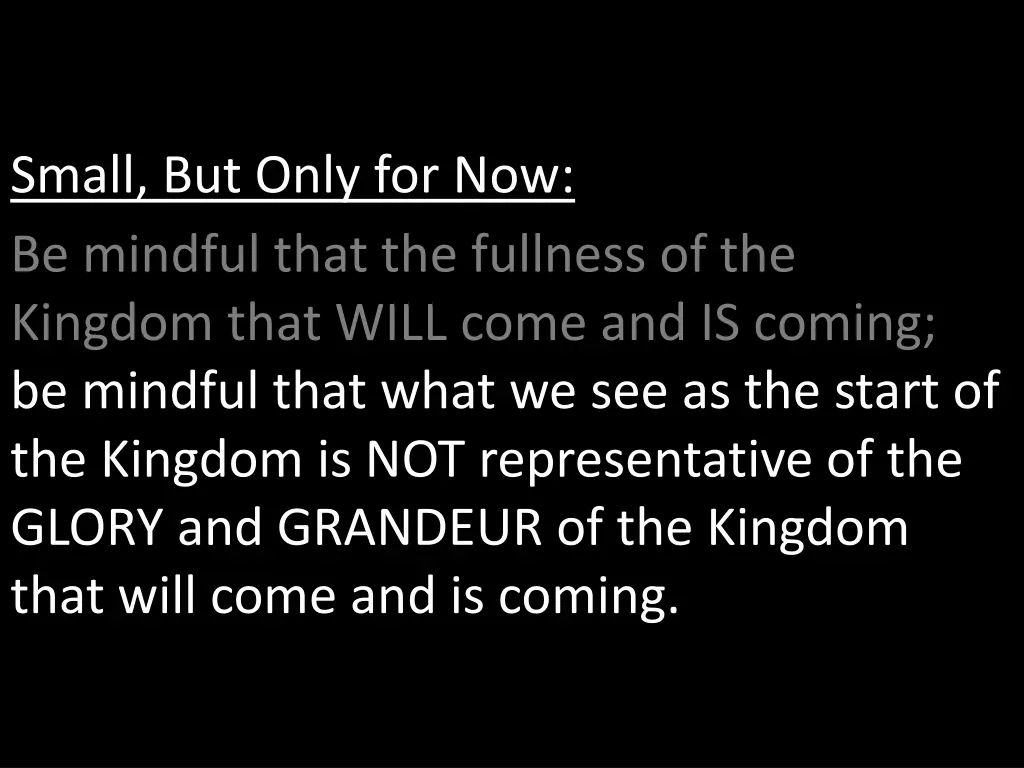 Small, But Only for Now:

Be mindful that the fullness of the Kingdom that WILL come and IS coming; be mindful that what we see as the start of the Kingdom is NOT representative of the GLORY and GRANDEUR of the Kingdom that will come and is coming.